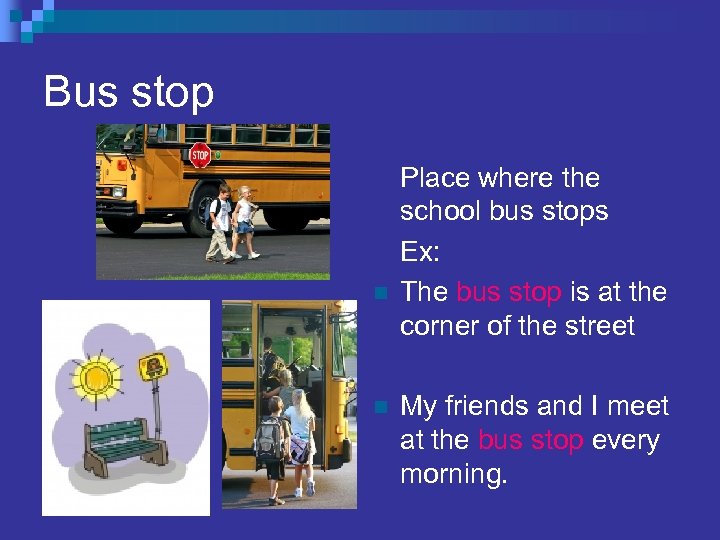 Bus stop

STOP

Place where the school bus stops

Ex:

The bus stop is at the corner of the street

My friends and I meet at the bus stop every morning.